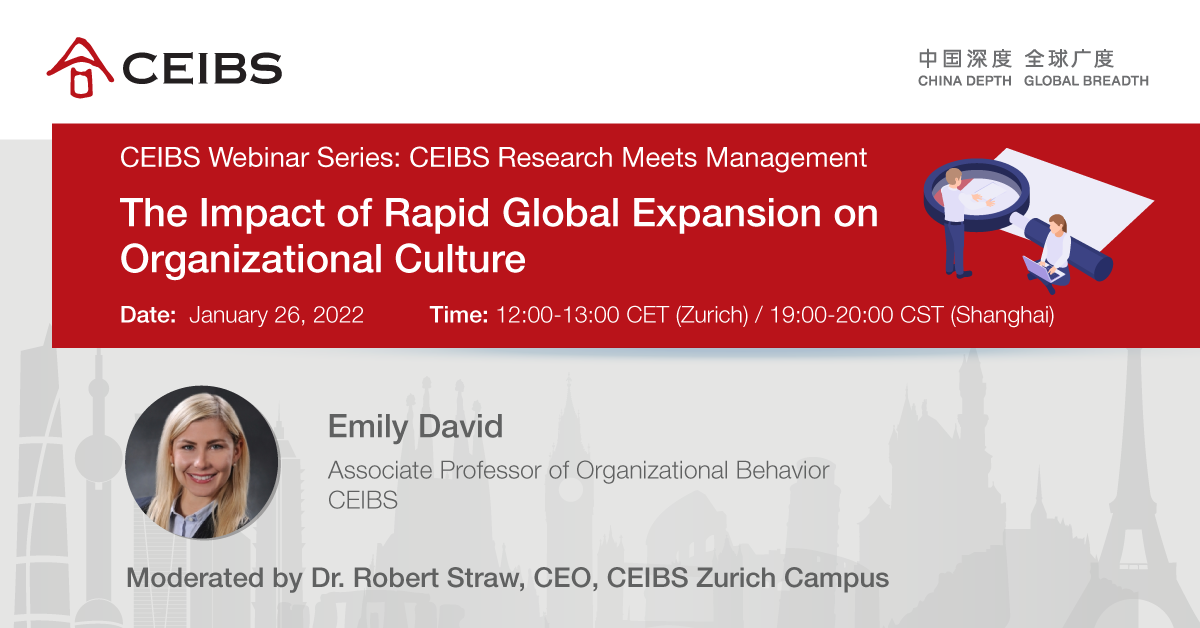 CEIBS

中国深度 全球广度
CHINA DEPTH GLOBAL BREADTH

CEIBS Webinar Series: CEIBS Research Meets Management

The Impact of Rapid Global Expansion on Organizational Culture

Date: January 26, 2022 Time: 12:00-13:00 CET (Zurich) / 19:00-20:00 CST (Shanghai)

Emily David

Associate Professor of Organizational Behavior
CEIBS

Moderated by Dr. Robert Straw, CEO, CEIBS Zurich Campus